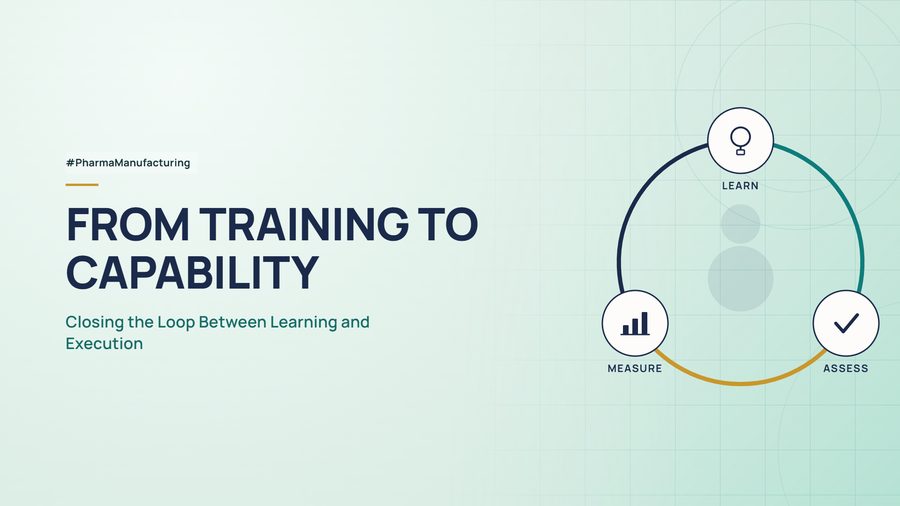 #PharmaManufacturing

FROM TRAINING TO CAPABILITY

Closing the Loop Between Learning and Execution

LEARN

MEASURE

ASSESS